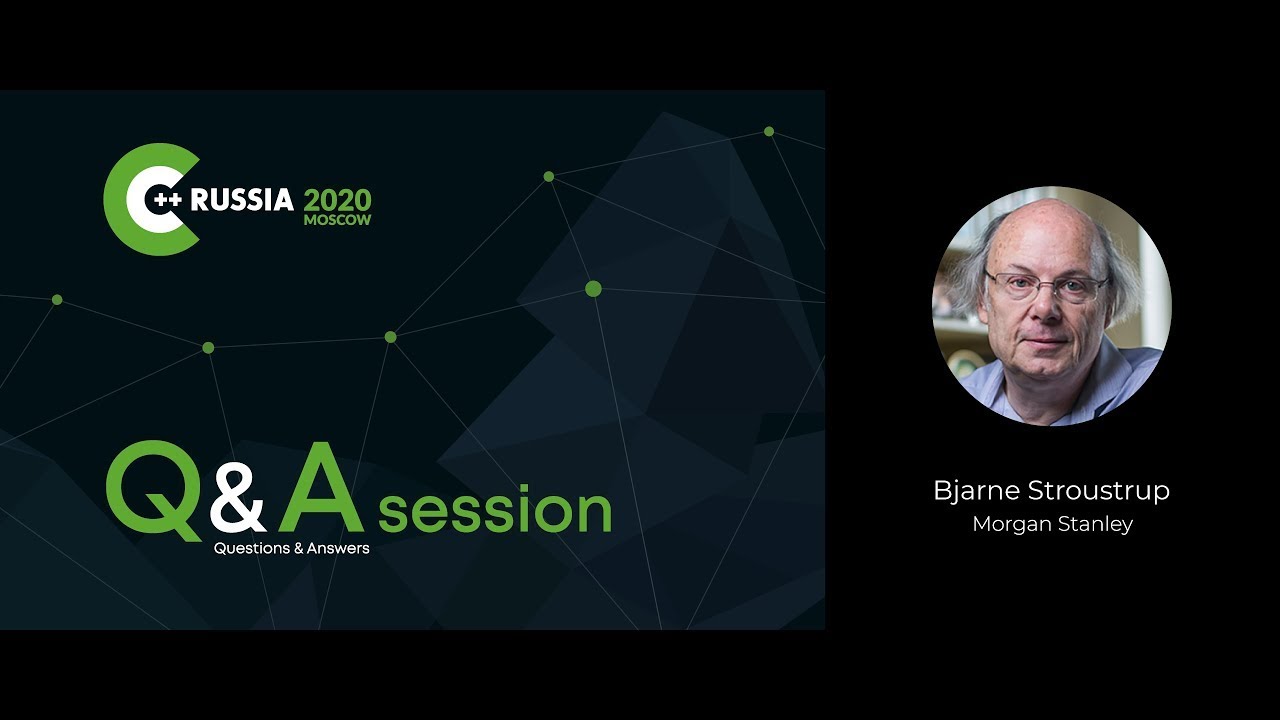 C++ RUSSIA 2020
MOSCOW

Q&A session
Questions & Answers

Bjarne Stroustrup
Morgan Stanley